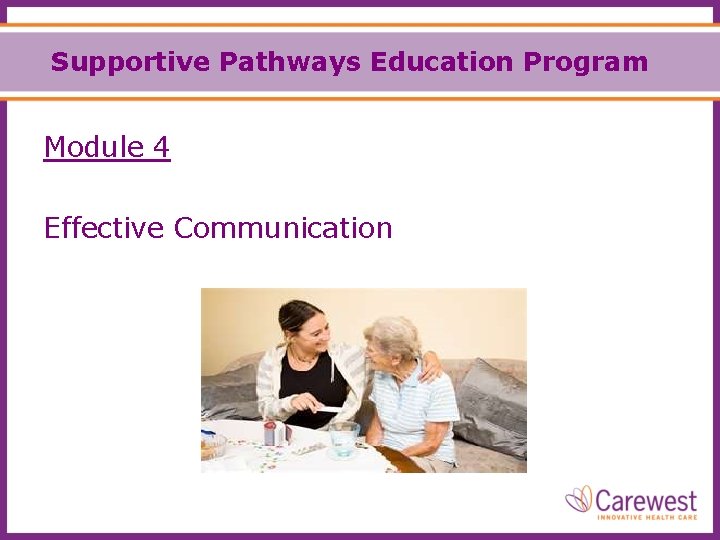 Supportive Pathways Education Program

Module 4

Effective Communication

Carewest
INNOVATIVE HEALTH CARE